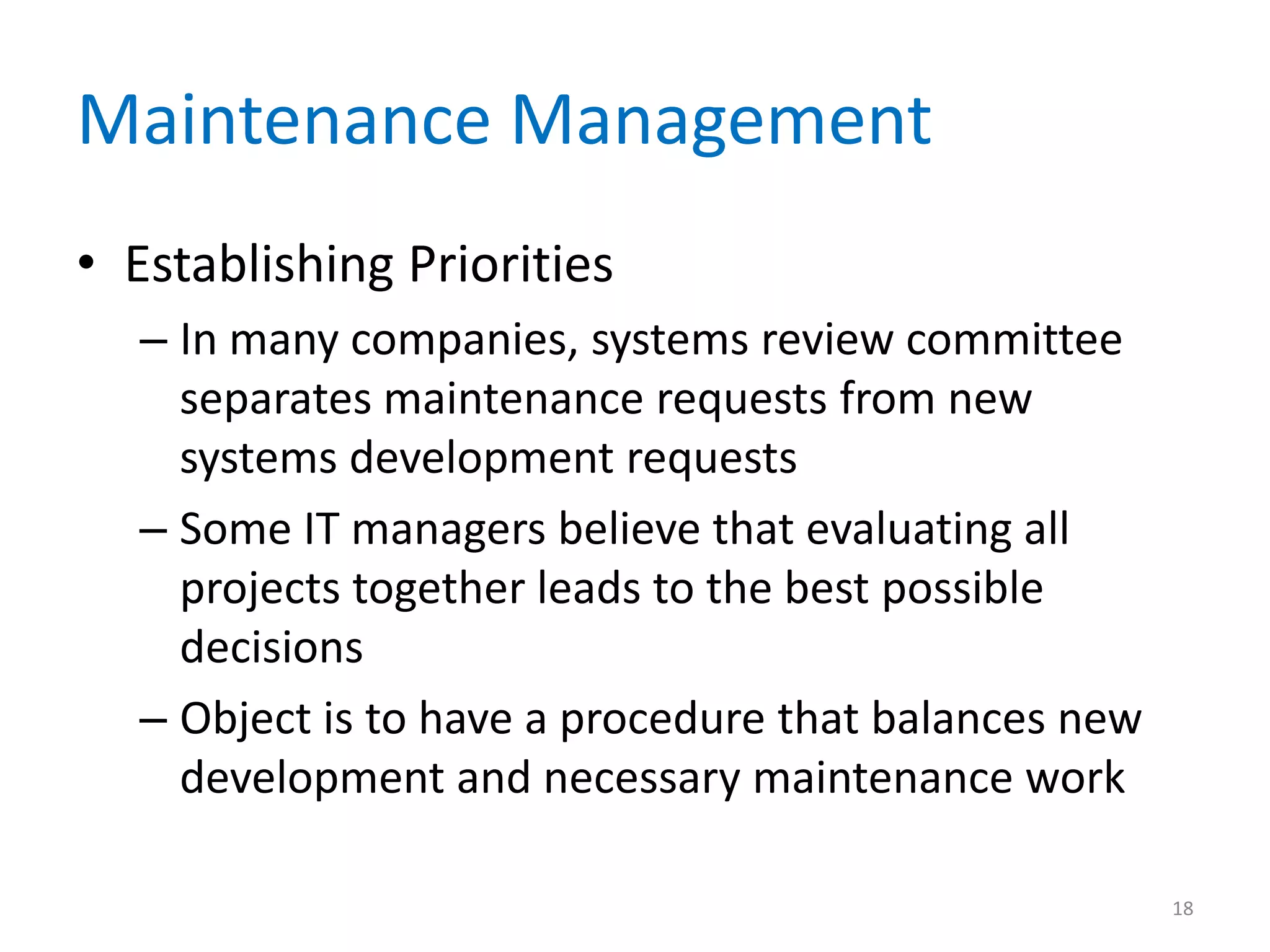 Maintenance Management

• Establishing Priorities

– In many companies, systems review committee separates maintenance requests from new systems development requests

– Some IT managers believe that evaluating all projects together leads to the best possible decisions

– Object is to have a procedure that balances new development and necessary maintenance work

18